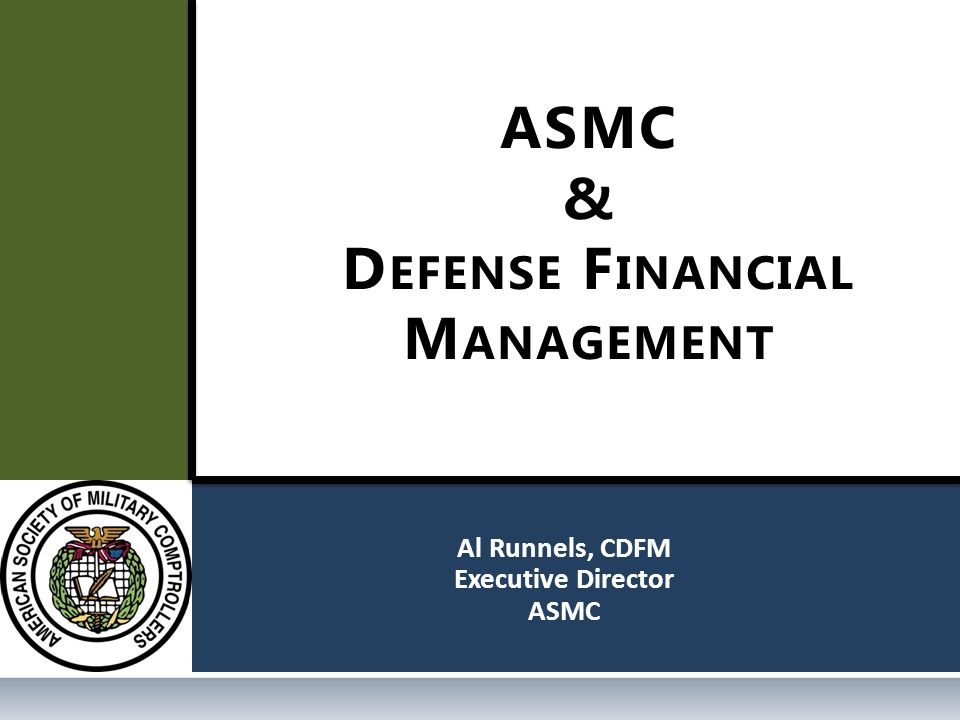 ASMC
&
DEFENSE FINANCIAL MANAGEMENT

AMERICAN SOCIETY OF MILITARY COMPTROLLERS

Al Runnels, CDFM
Executive Director
ASMC